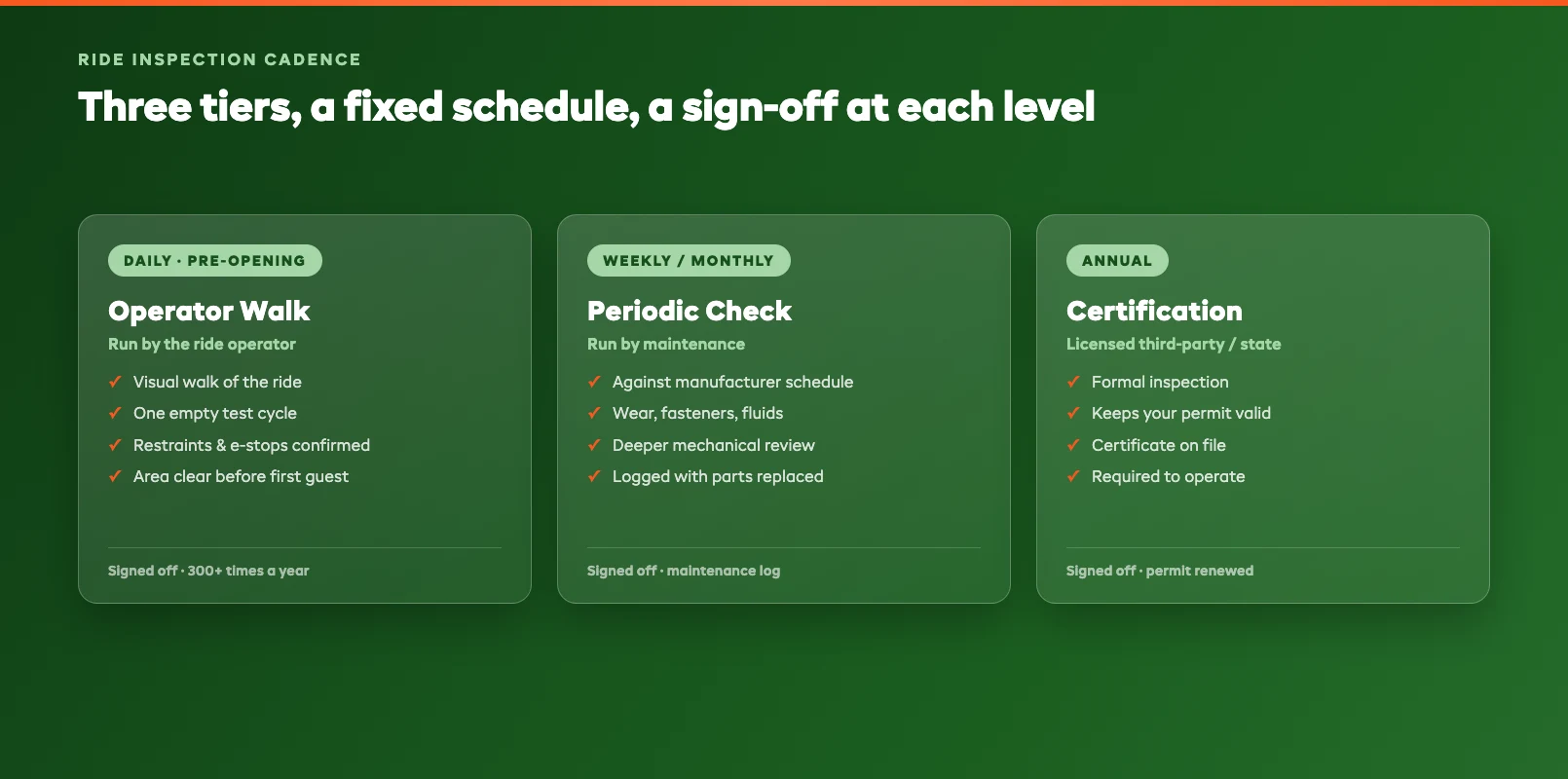 RIDE INSPECTION CADENCE

Three tiers, a fixed schedule, a sign-off at each level

DAILY · PRE-OPENING

Operator Walk

Run by the ride operator

✓ Visual walk of the ride
✓ One empty test cycle
✓ Restraints & e-stops confirmed
✓ Area clear before first guest

Signed off · 300+ times a year

WEEKLY / MONTHLY

Periodic Check

Run by maintenance

✓ Against manufacturer schedule
✓ Wear, fasteners, fluids
✓ Deeper mechanical review
✓ Logged with parts replaced

Signed off · maintenance log

ANNUAL

Certification

Licensed third-party / state

✓ Formal inspection
✓ Keeps your permit valid
✓ Certificate on file
✓ Required to operate

Signed off · permit renewed